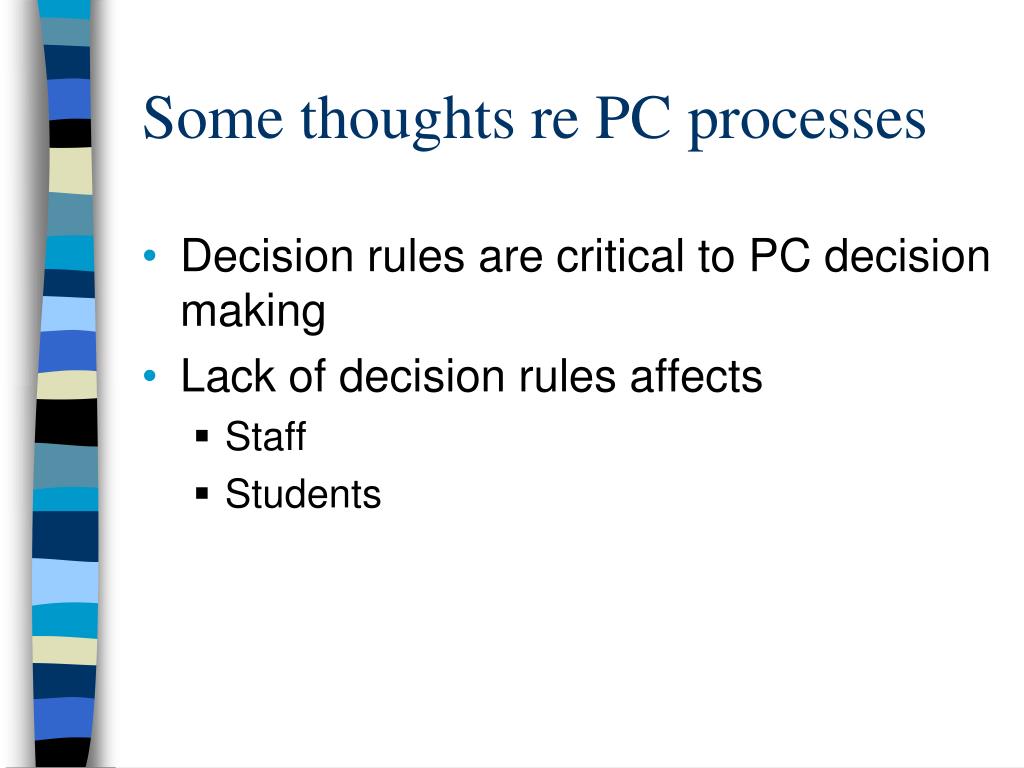 Some thoughts re PC processes

• Decision rules are critical to PC decision making
• Lack of decision rules affects
▪ Staff
▪ Students